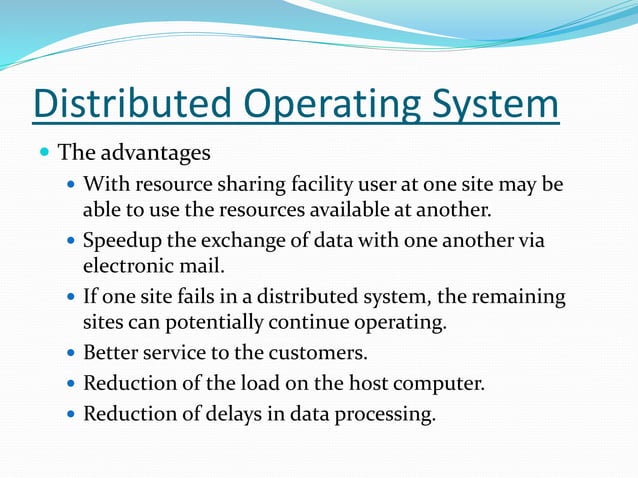 Distributed Operating System

- The advantages
  - With resource sharing facility user at one site may be able to use the resources available at another.
  - Speedup the exchange of data with one another via electronic mail.
  - If one site fails in a distributed system, the remaining sites can potentially continue operating.
  - Better service to the customers.
  - Reduction of the load on the host computer.
  - Reduction of delays in data processing.